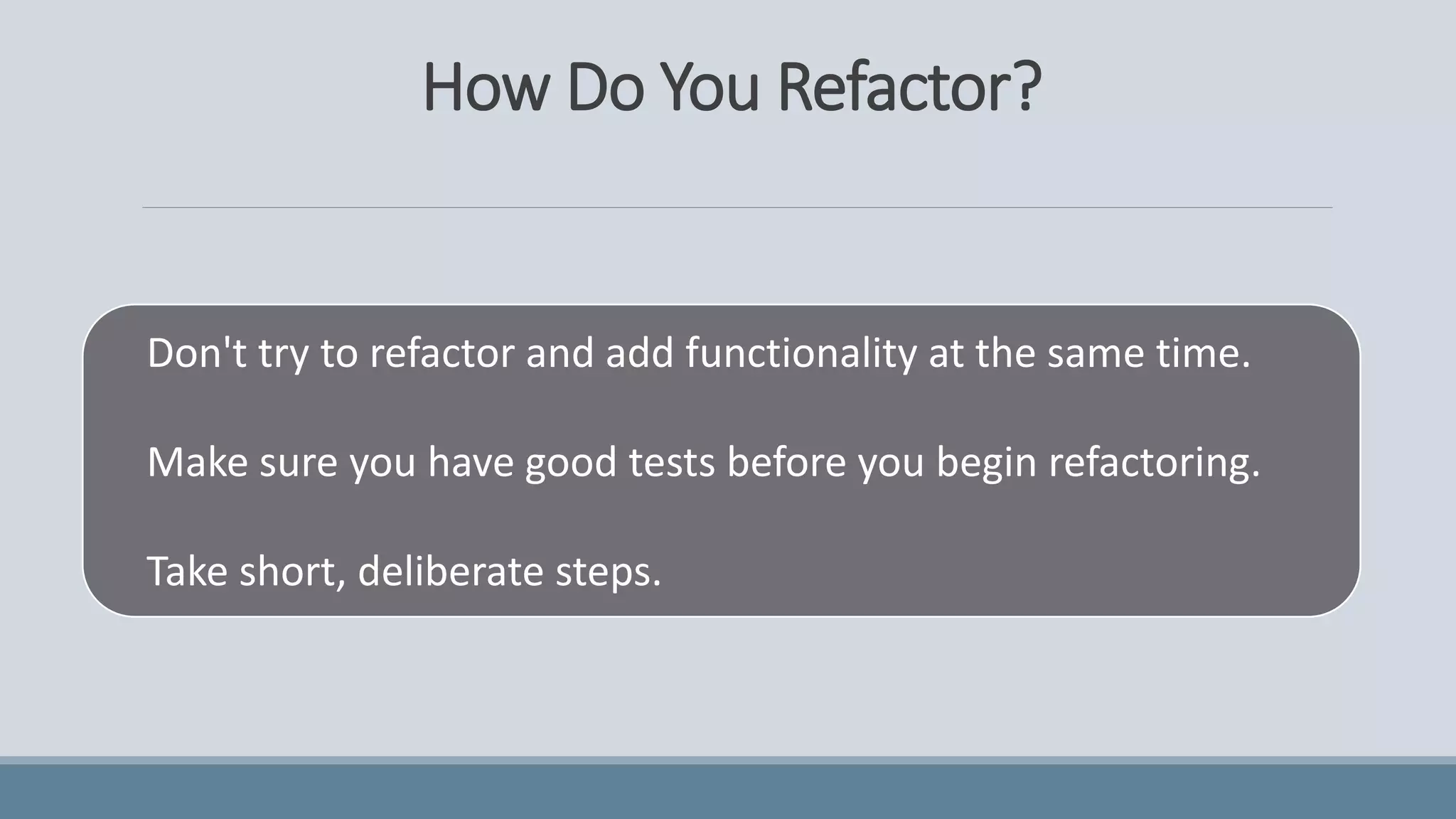 How Do You Refactor?

Don't try to refactor and add functionality at the same time.

Make sure you have good tests before you begin refactoring.

Take short, deliberate steps.